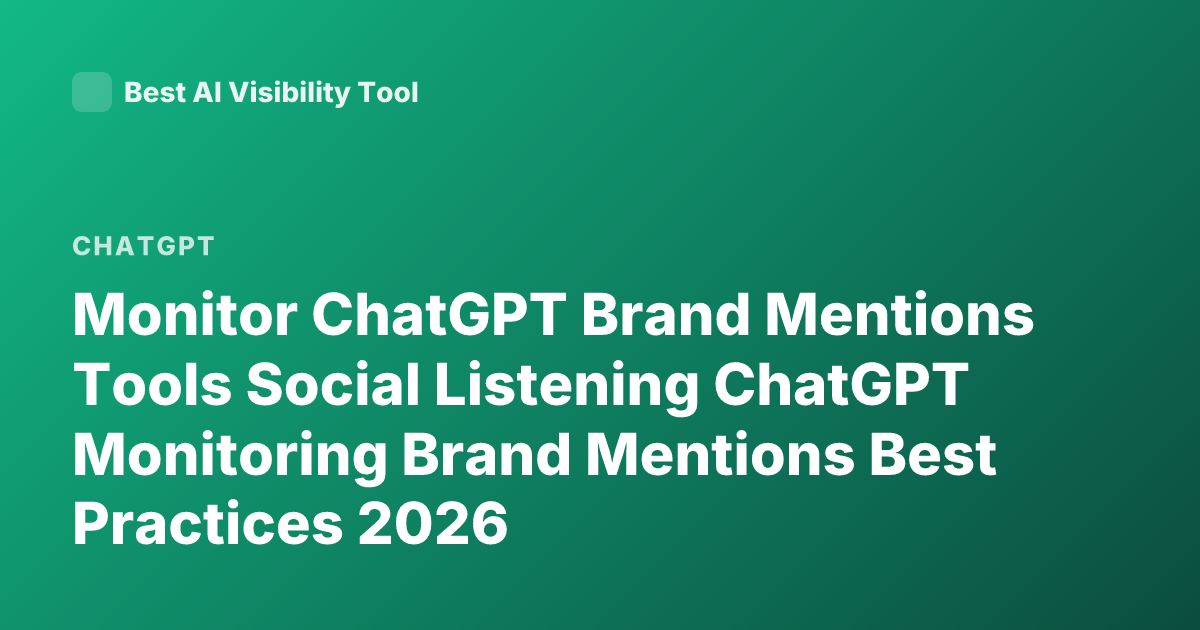 Best AI Visibility Tool

CHATGPT

Monitor ChatGPT Brand Mentions Tools Social Listening ChatGPT Monitoring Brand Mentions Best Practices 2026